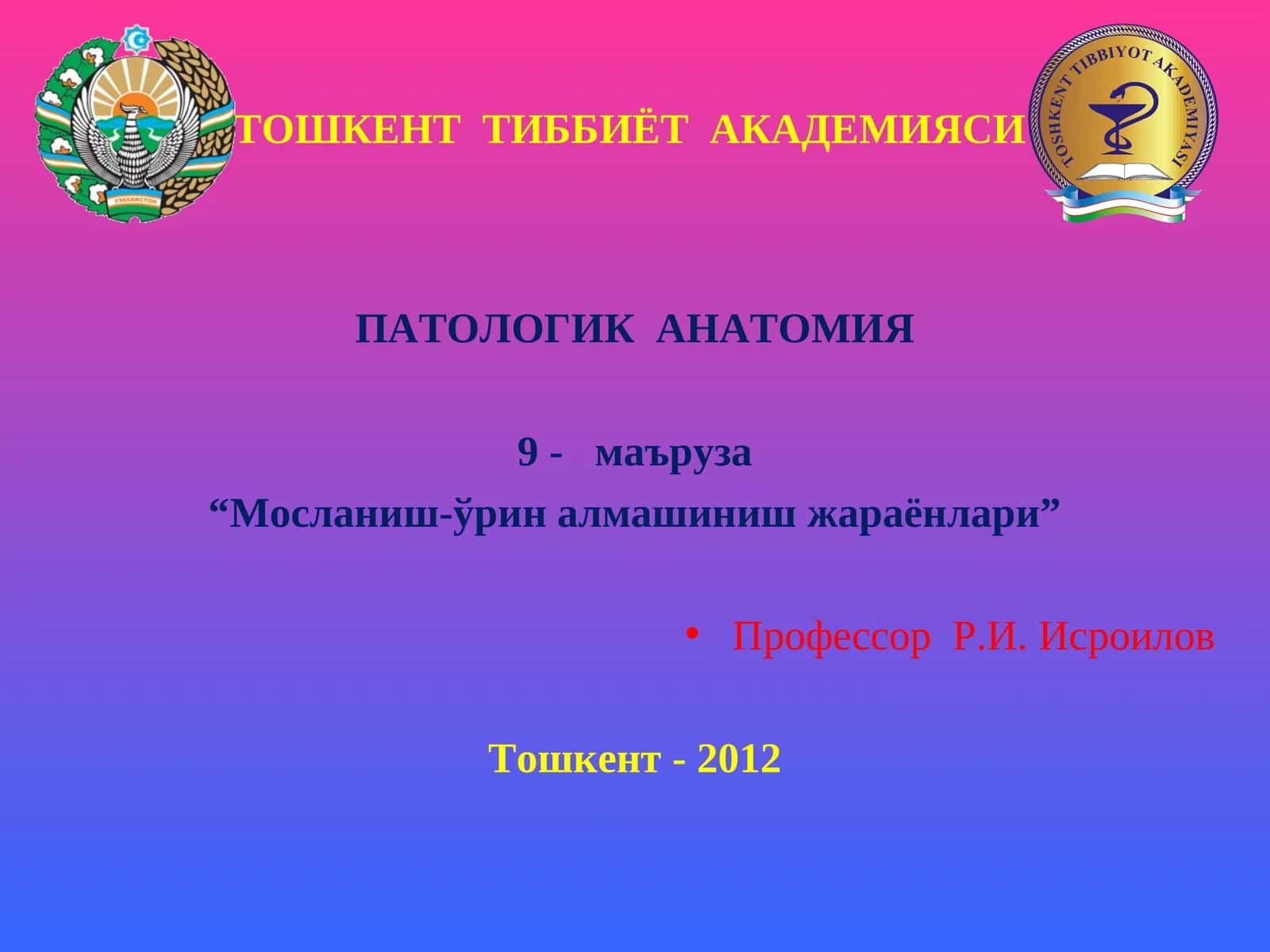 ЎЗБЕКИСТОН

ТОШКЕНТ ТИББИЁТ АКАДЕМИЯСИ

TOSHKENT TIBBIYOT AKADEMIYASI

ПАТОЛОГИК АНАТОМИЯ

9 - маъруза
“Мосланиш-ўрин алмашиниш жараёнлари”

• Профессор Р.И. Исроилов

Тошкент - 2012